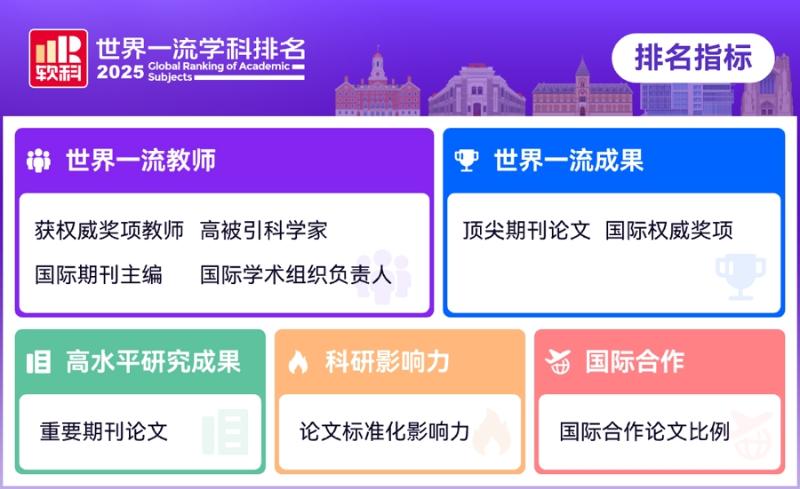 软科

世界一流学科排名
2025 Global Ranking of Academic Subjects

排名指标

世界一流教师

获权威奖项教师　高被引科学家
国际期刊主编　国际学术组织负责人

世界一流成果

顶尖期刊论文　国际权威奖项

高水平研究成果

重要期刊论文

科研影响力

论文标准化影响力

国际合作

国际合作论文比例